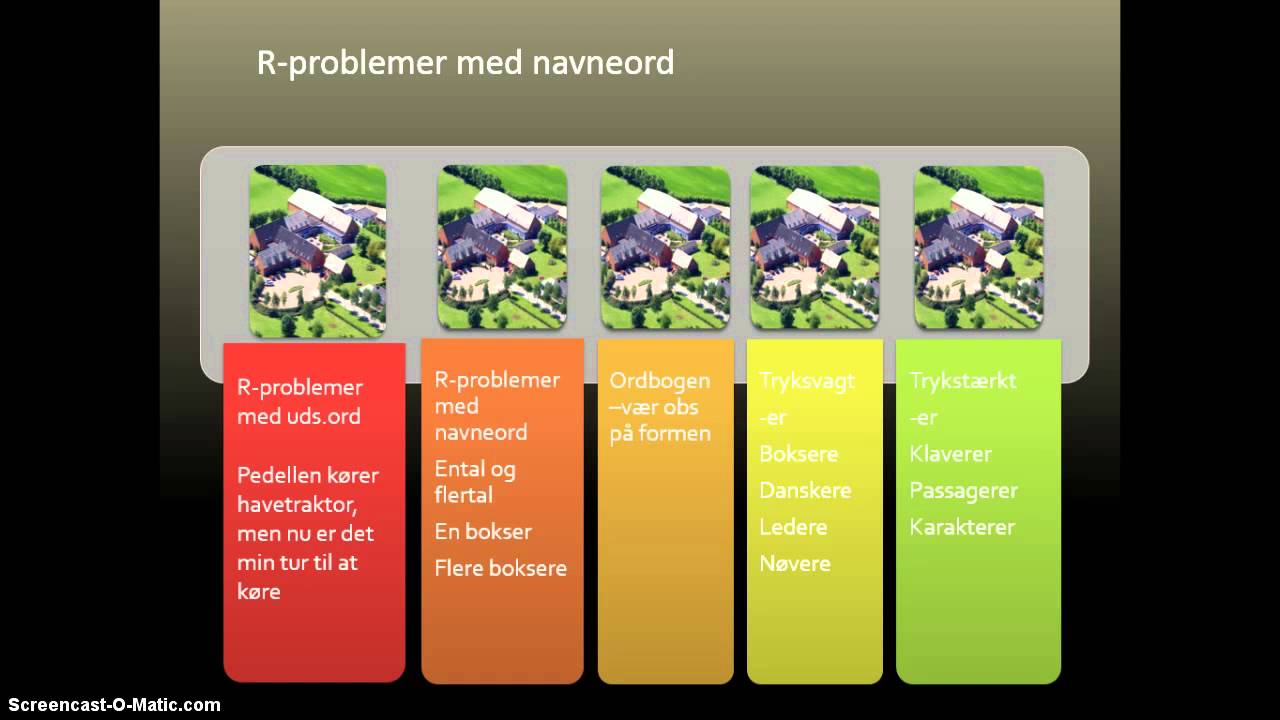 R-problemer med navneord

R-problemer med uds.ord

Pedellen kører havetraktor, men nu er det min tur til at køre

R-problemer med navneord

Ental og flertal

En bokser

Flere boksere

Ordbogen –vær obs på formen

Tryksvagt

-er

Boksere

Danskere

Ledere

Nøvere

Trykstærkt

-er

Klaverer

Passagerer

Karakterer

Screencast-O-Matic.com